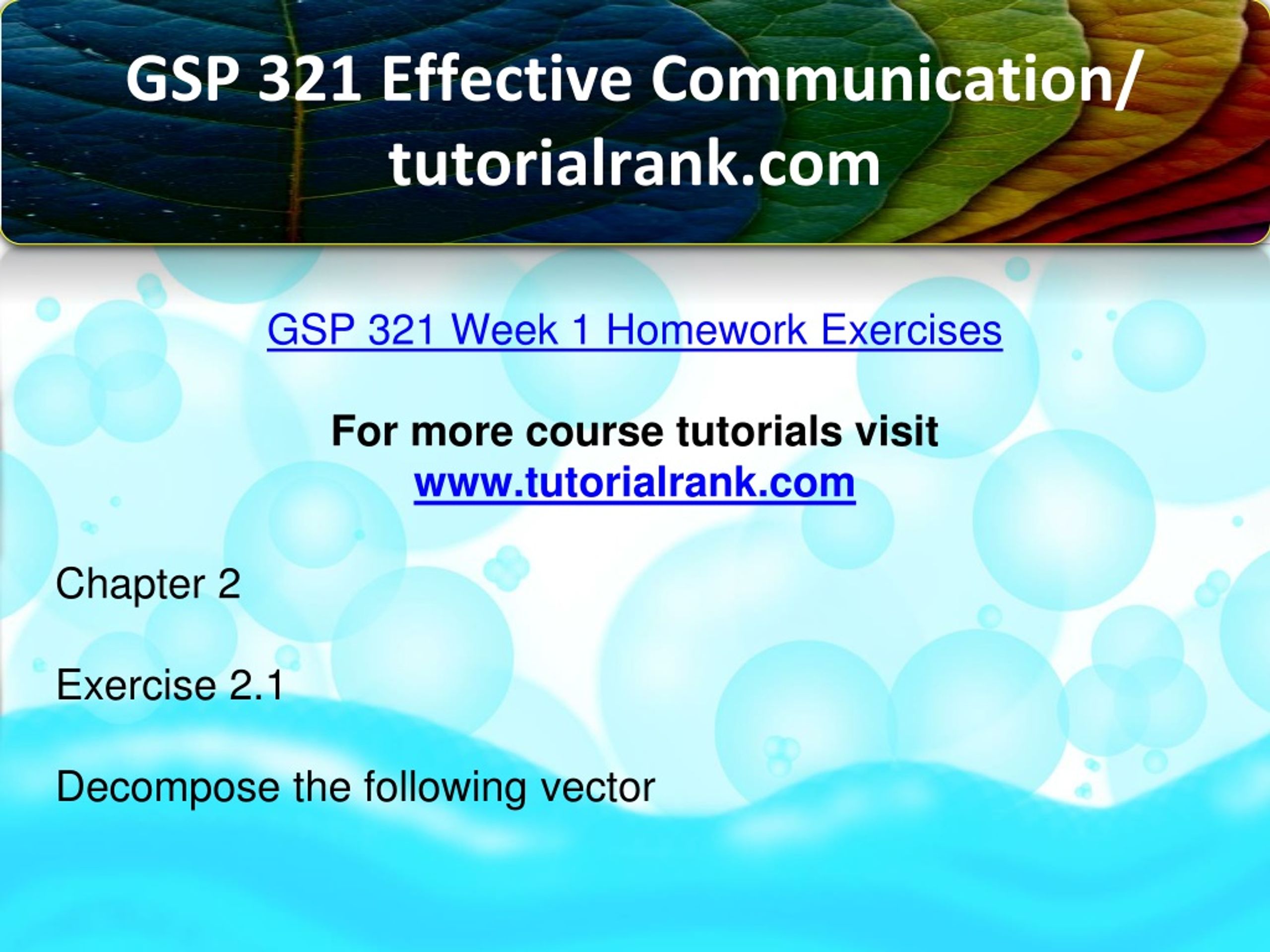 GSP 321 Effective Communication/ tutorialrank.com

GSP 321 Week 1 Homework Exercises

For more course tutorials visit
www.tutorialrank.com

Chapter 2

Exercise 2.1

Decompose the following vector